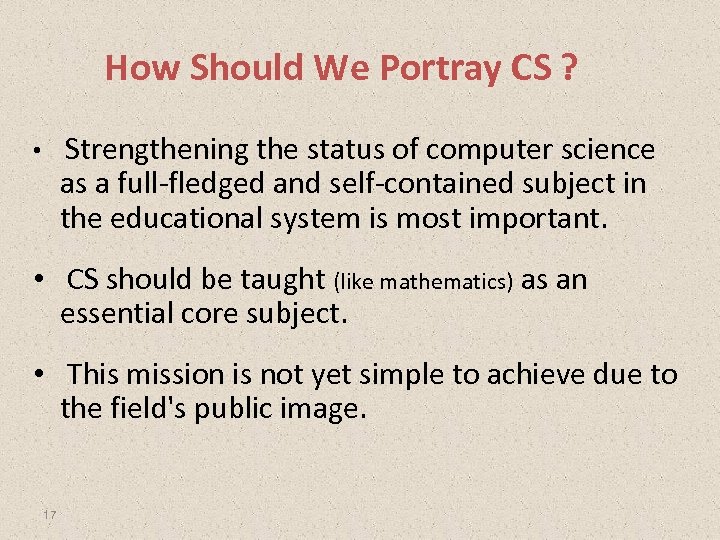 How Should We Portray CS ?

• Strengthening the status of computer science as a full-fledged and self-contained subject in the educational system is most important.

• CS should be taught (like mathematics) as an essential core subject.

• This mission is not yet simple to achieve due to the field's public image.

17